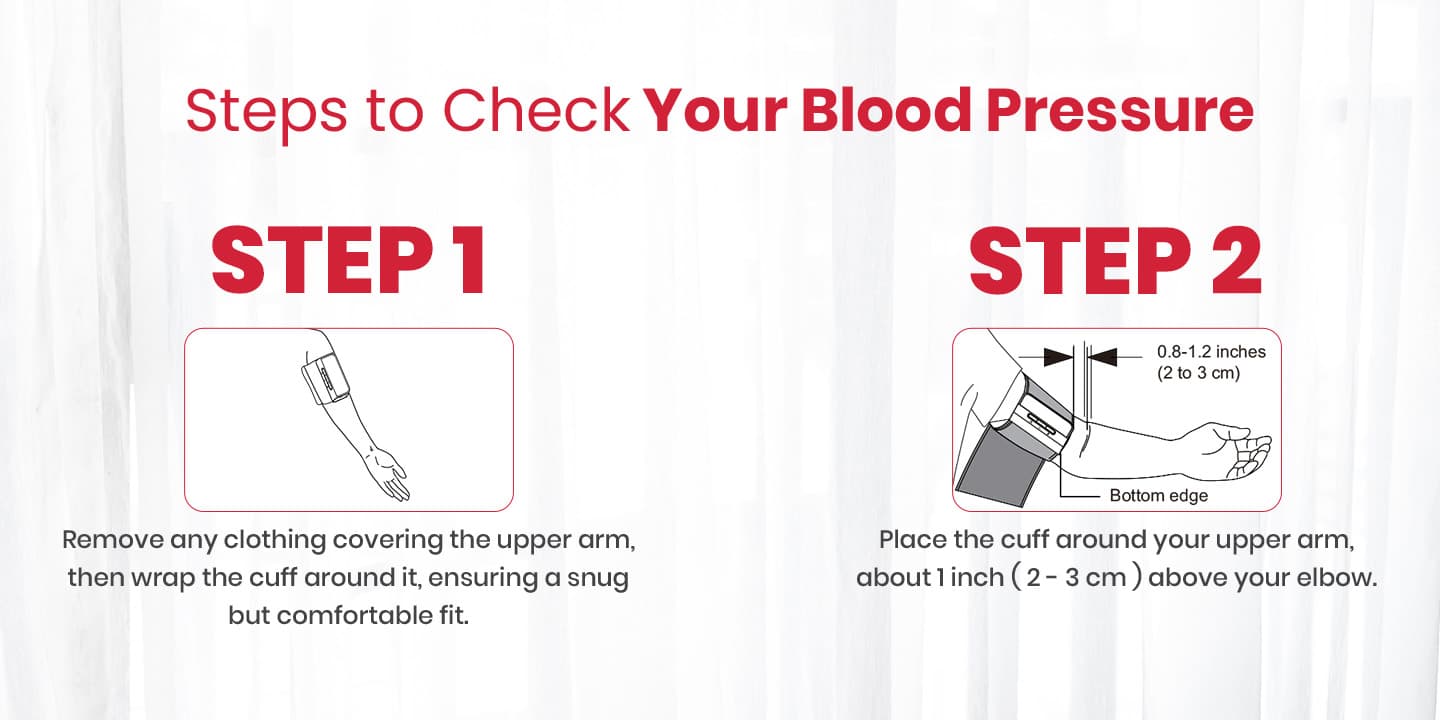 Steps to Check Your Blood Pressure

STEP 1

Remove any clothing covering the upper arm, then wrap the cuff around it, ensuring a snug but comfortable fit.

STEP 2

0.8-1.2 inches (2 to 3 cm)

Bottom edge

Place the cuff around your upper arm, about 1 inch ( 2 - 3 cm ) above your elbow.